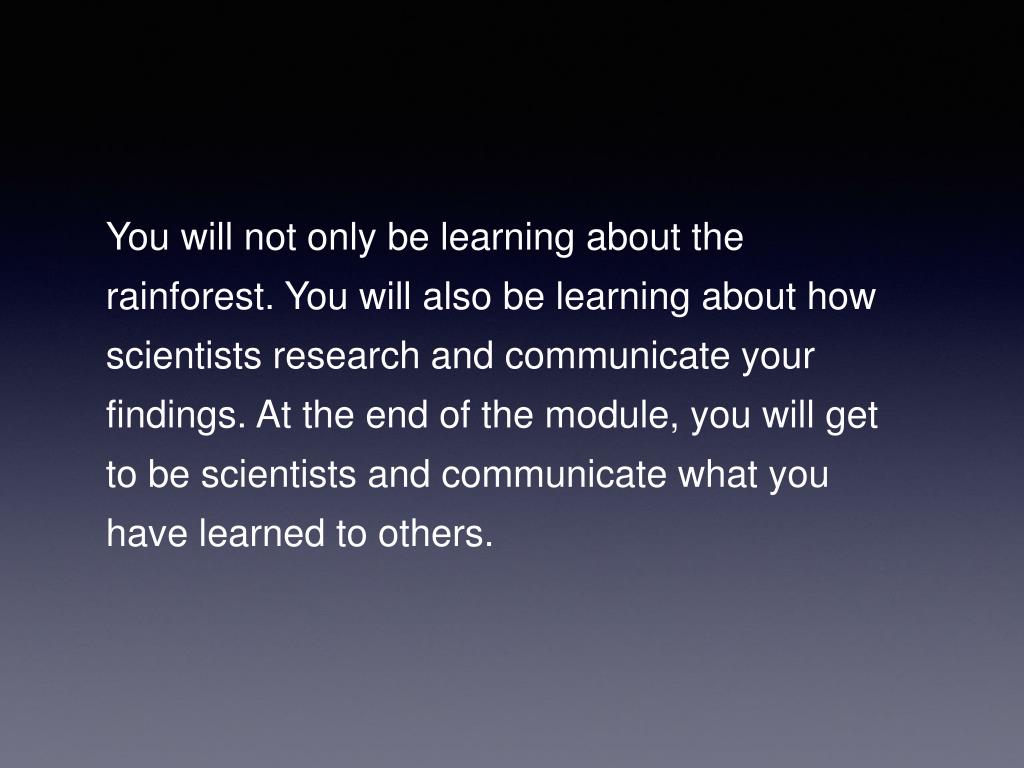 You will not only be learning about the rainforest. You will also be learning about how scientists research and communicate your findings. At the end of the module, you will get to be scientists and communicate what you have learned to others.